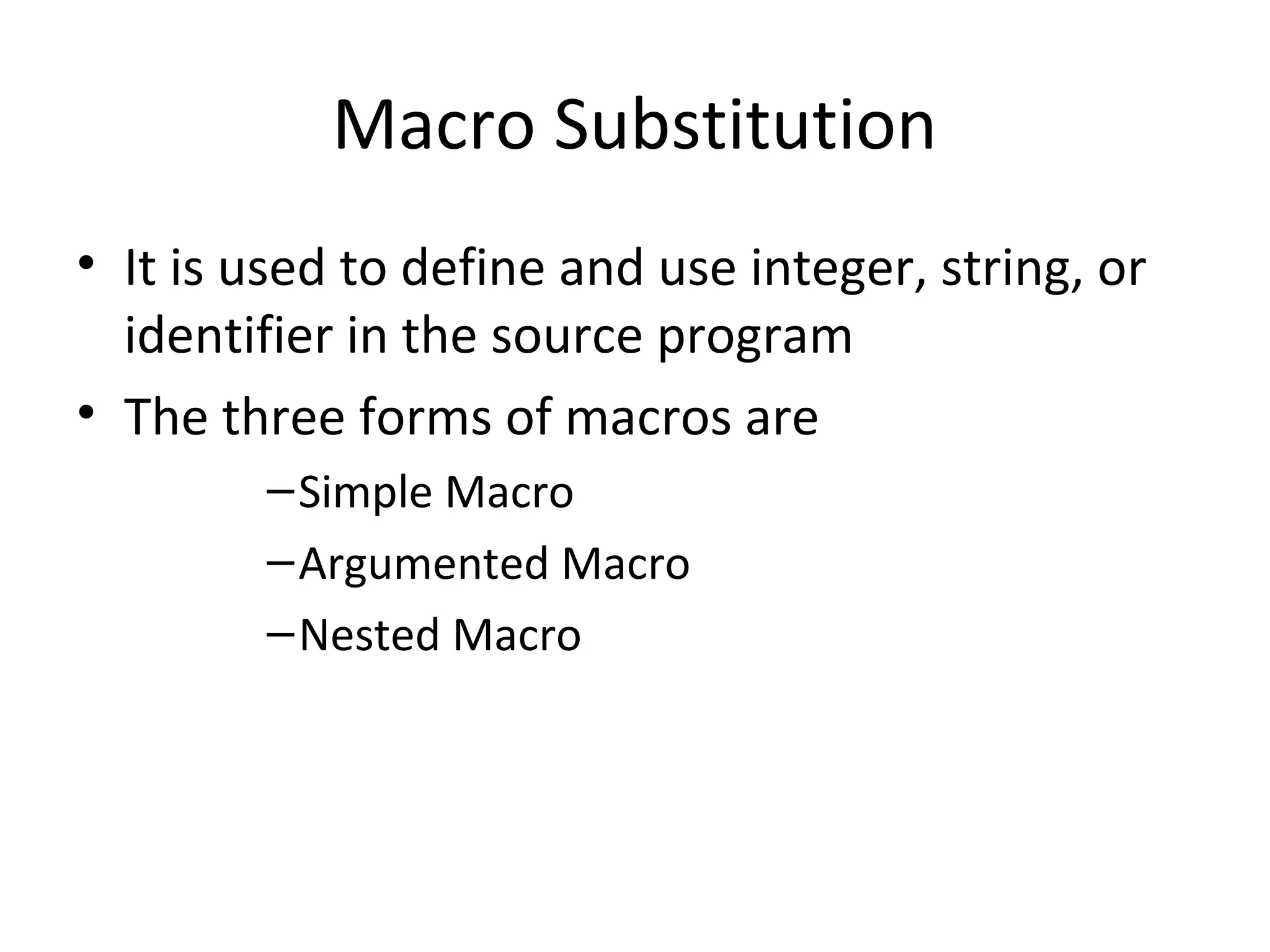 Macro Substitution

• It is used to define and use integer, string, or identifier in the source program

• The three forms of macros are

– Simple Macro

– Argumented Macro

– Nested Macro